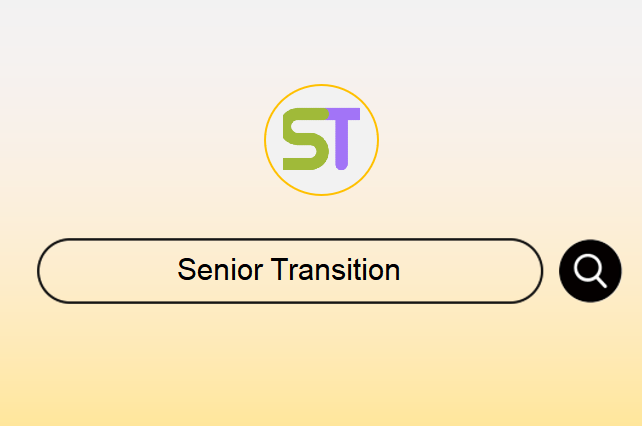 ST

Senior Transition